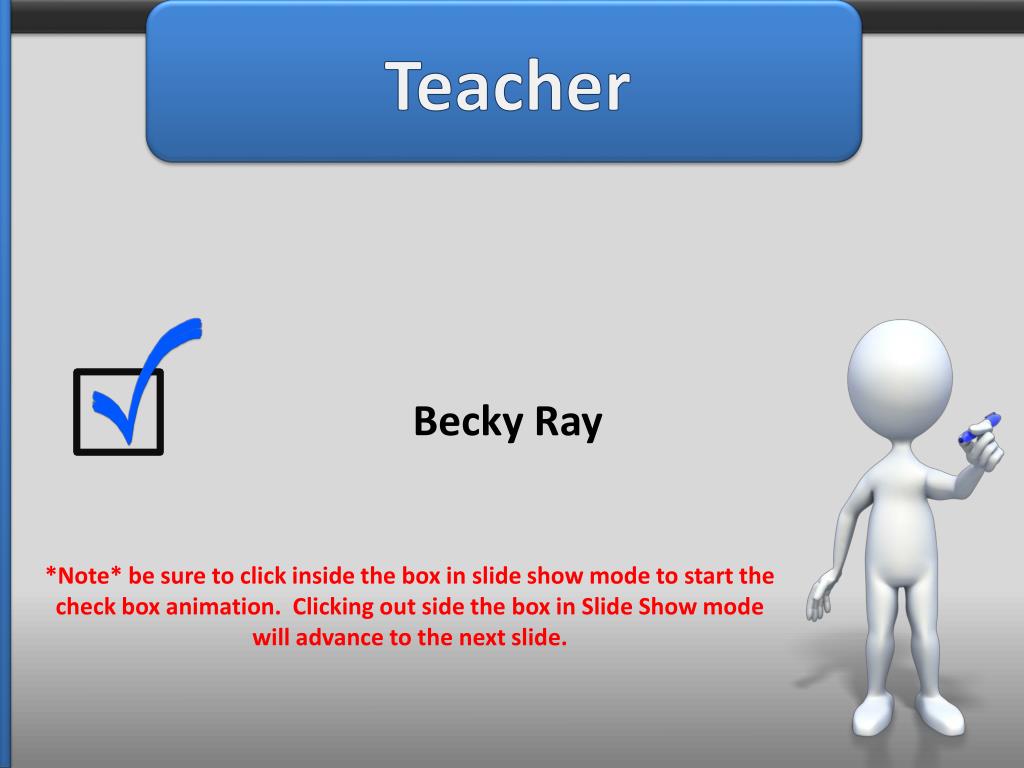 Teacher

Becky Ray

*Note* be sure to click inside the box in slide show mode to start the check box animation. Clicking out side the box in Slide Show mode will advance to the next slide.